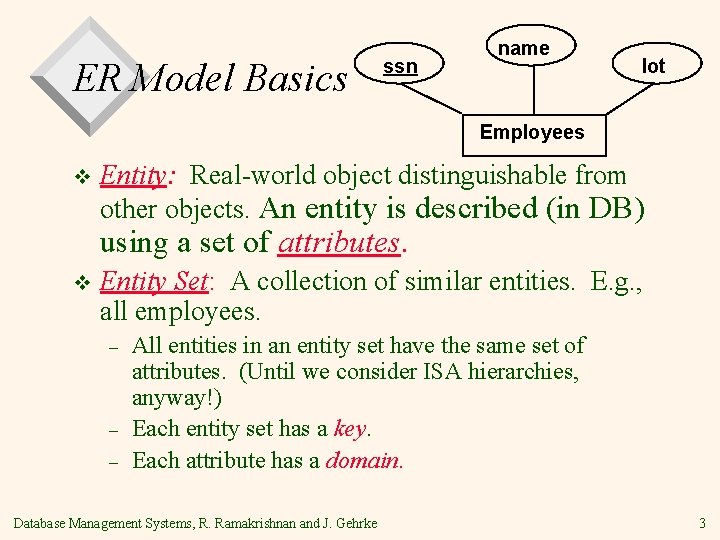 ER Model Basics

ssn

name

lot

Employees

❖ Entity: Real-world object distinguishable from other objects. An entity is described (in DB) using a set of attributes.

❖ Entity Set: A collection of similar entities. E.g., all employees.

– All entities in an entity set have the same set of attributes. (Until we consider ISA hierarchies, anyway!)

– Each entity set has a key.

– Each attribute has a domain.

Database Management Systems, R. Ramakrishnan and J. Gehrke

3